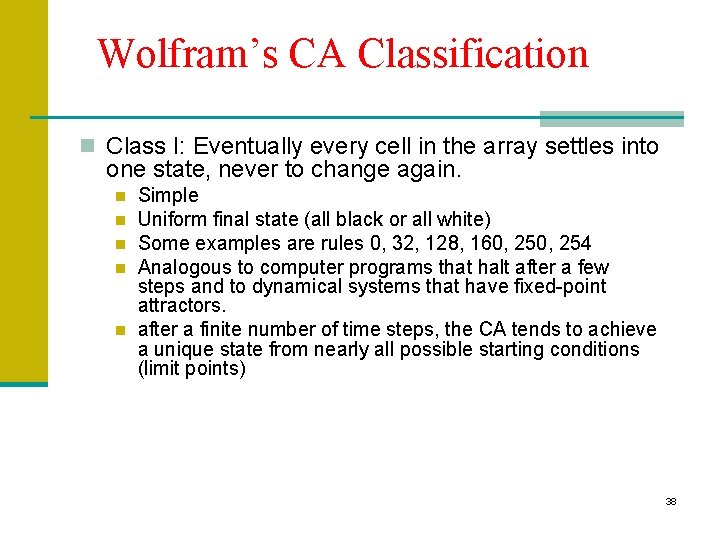 Wolfram's CA Classification

Class I: Eventually every cell in the array settles into one state, never to change again.

Simple

Uniform final state (all black or all white)

Some examples are rules 0, 32, 128, 160, 250, 254

Analogous to computer programs that halt after a few steps and to dynamical systems that have fixed-point attractors.

after a finite number of time steps, the CA tends to achieve a unique state from nearly all possible starting conditions (limit points)

38